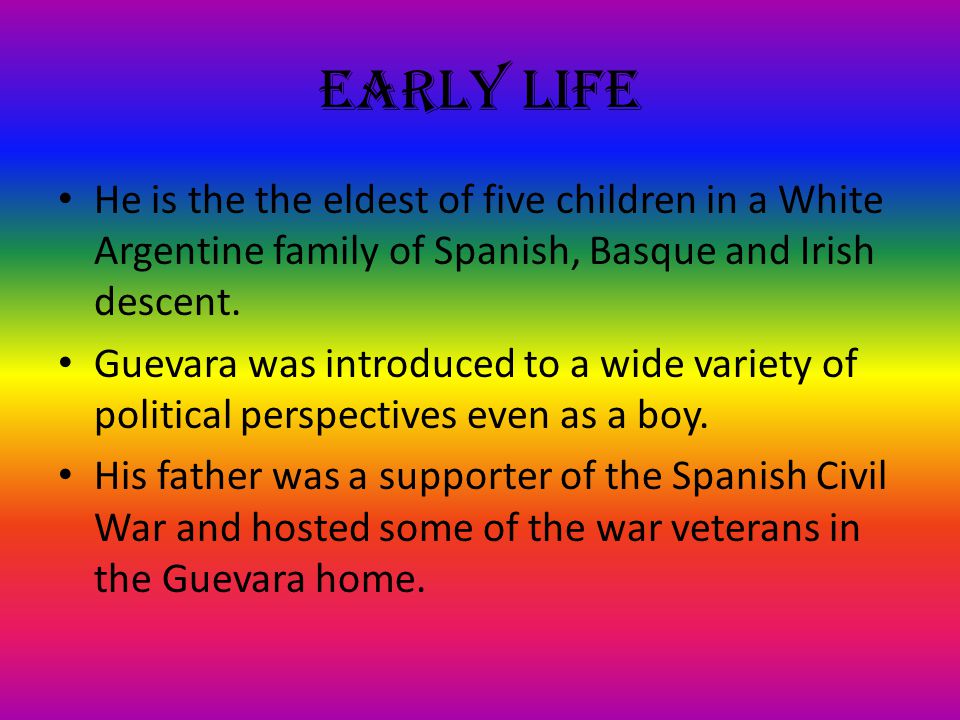 EARLY LIFE

• He is the the eldest of five children in a White Argentine family of Spanish, Basque and Irish descent.
• Guevara was introduced to a wide variety of political perspectives even as a boy.
• His father was a supporter of the Spanish Civil War and hosted some of the war veterans in the Guevara home.